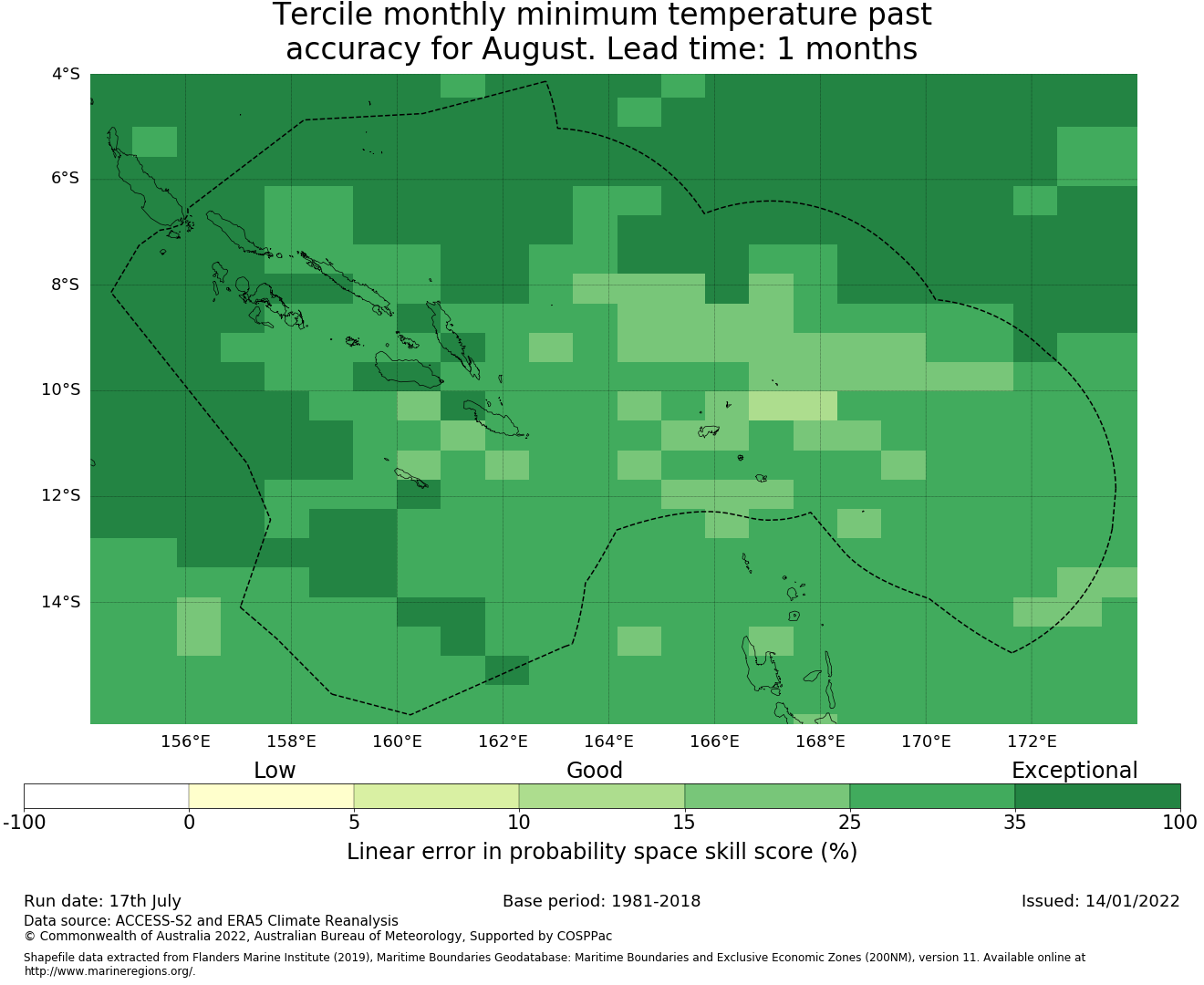 Tercile monthly minimum temperature past accuracy for August. Lead time: 1 months

4°S
6°S
8°S
10°S
12°S
14°S

156°E
158°E
160°E
162°E
164°E
166°E
168°E
170°E
172°E

Low
Good
Exceptional

-100
0
5
10
15
25
35
100

Linear error in probability space skill score (%)

Run date: 17th July
Base period: 1981-2018
Issued: 14/01/2022

Data source: ACCESS-S2 and ERA5 Climate Reanalysis
© Commonwealth of Australia 2022, Australian Bureau of Meteorology, Supported by COSPPac

Shapefile data extracted from Flanders Marine Institute (2019), Maritime Boundaries Geodatabase: Maritime Boundaries and Exclusive Economic Zones (200NM), version 11. Available online at http://www.marineregions.org/.